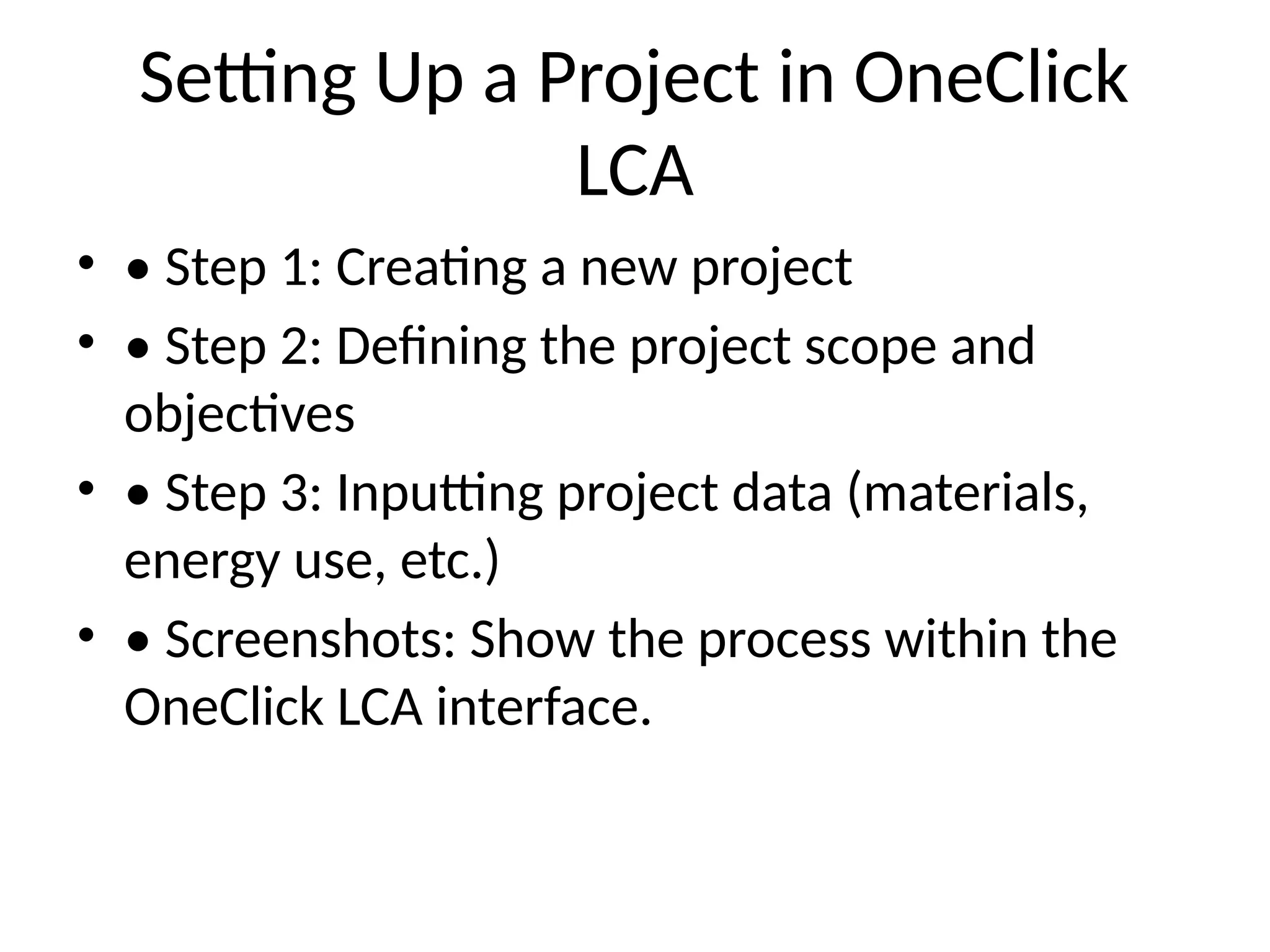 Setting Up a Project in OneClick LCA

• • Step 1: Creating a new project
• • Step 2: Defining the project scope and objectives
• • Step 3: Inputting project data (materials, energy use, etc.)
• • Screenshots: Show the process within the OneClick LCA interface.